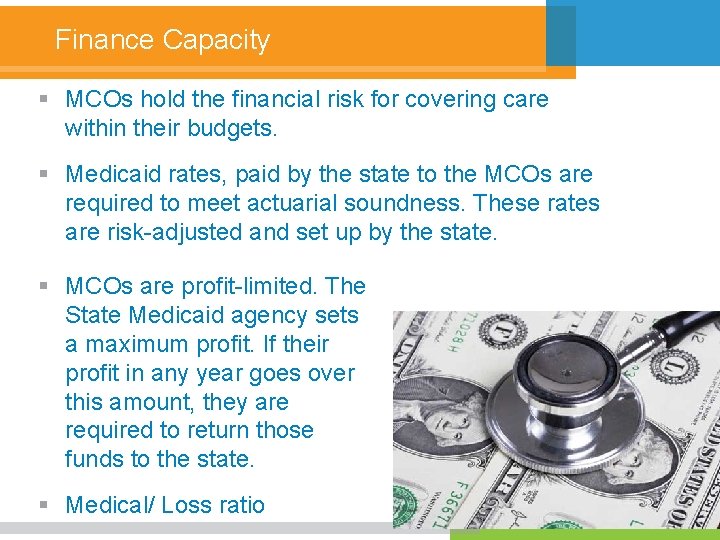 Finance Capacity

▪ MCOs hold the financial risk for covering care within their budgets.

▪ Medicaid rates, paid by the state to the MCOs are required to meet actuarial soundness. These rates are risk-adjusted and set up by the state.

▪ MCOs are profit-limited. The State Medicaid agency sets a maximum profit. If their profit in any year goes over this amount, they are required to return those funds to the state.

▪ Medical/ Loss ratio